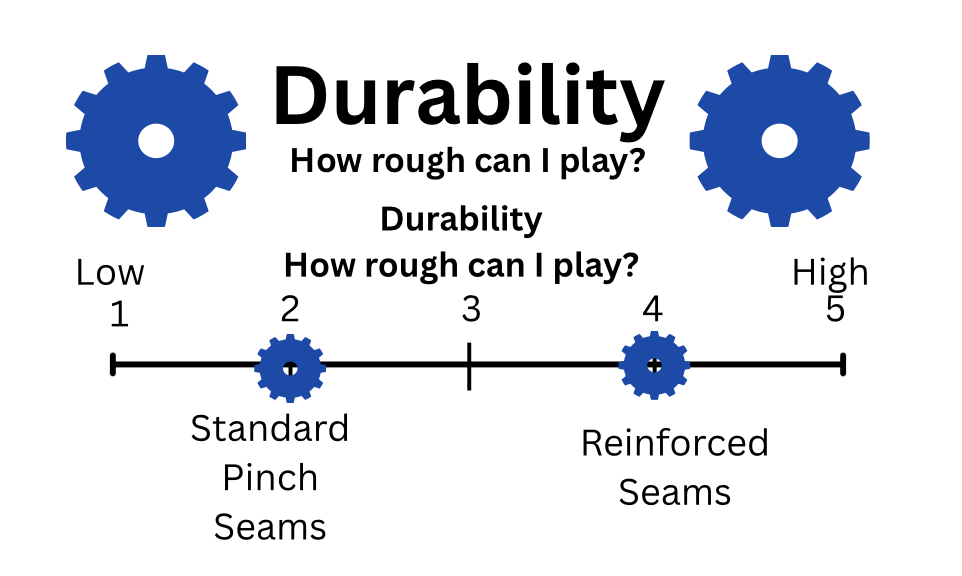 Durability
How rough can I play?

Durability
How rough can I play?

Low
1

2

3

4

High
5

Standard Pinch Seams

Reinforced Seams